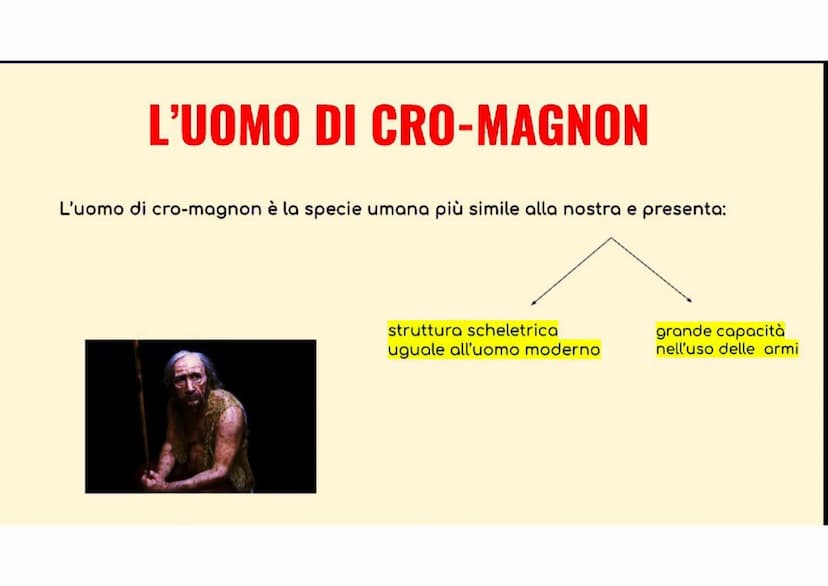 L'UOMO DI CRO-MAGNON

L'uomo di cro-magnon è la specie umana più simile alla nostra e presenta:

struttura scheletrica uguale all'uomo moderno

grande capacità nell'uso delle armi